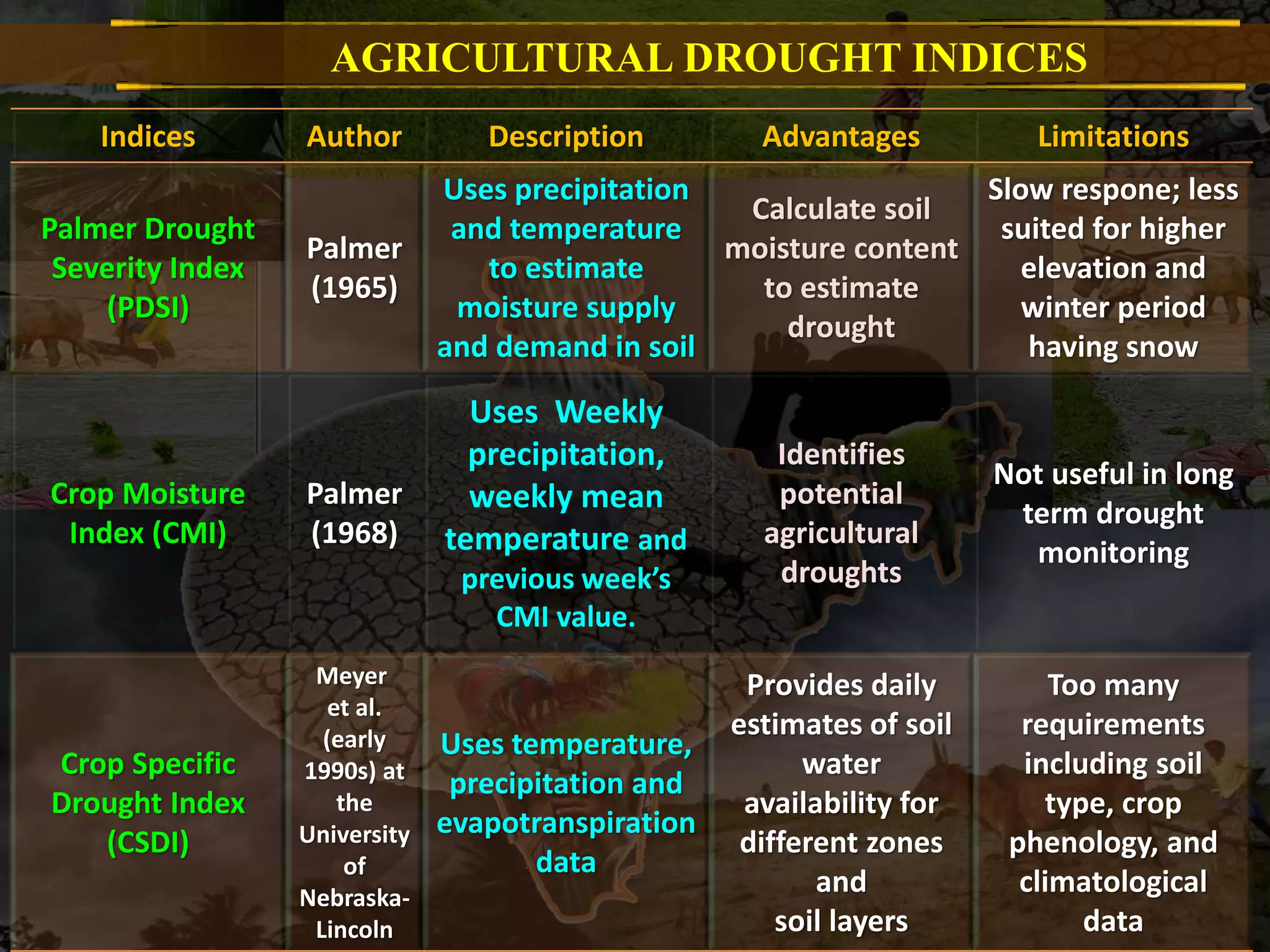 AGRICULTURAL DROUGHT INDICES

| Indices | Author | Description | Advantages | Limitations |
|---|---|---|---|---|
| Palmer Drought Severity Index (PDSI) | Palmer (1965) | Uses precipitation and temperature to estimate moisture supply and demand in soil | Calculate soil moisture content to estimate drought | Slow respone; less suited for higher elevation and winter period having snow |
| Crop Moisture Index (CMI) | Palmer (1968) | Uses Weekly precipitation, weekly mean temperature and previous week's CMI value. | Identifies potential agricultural droughts | Not useful in long term drought monitoring |
| Crop Specific Drought Index (CSDI) | Meyer et al. (early 1990s) at the University of Nebraska-Lincoln | Uses temperature, precipitation and evapotranspiration data | Provides daily estimates of soil water availability for different zones and soil layers | Too many requirements including soil type, crop phenology, and climatological data |